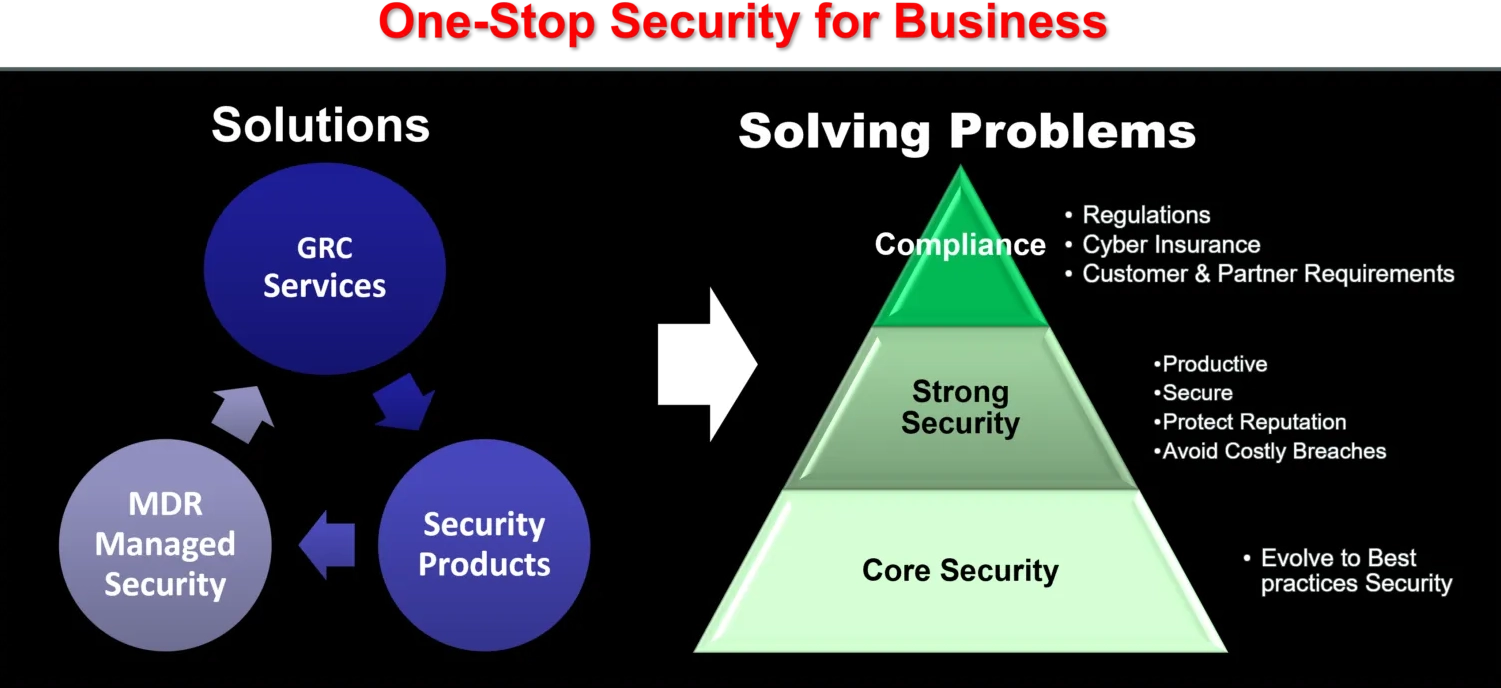 One-Stop Security for Business

Solutions

GRC Services

Security Products

MDR Managed Security

Solving Problems

Compliance

• Regulations
• Cyber Insurance
• Customer & Partner Requirements

Strong Security

•Productive
•Secure
•Protect Reputation
•Avoid Costly Breaches

Core Security

• Evolve to Best practices Security